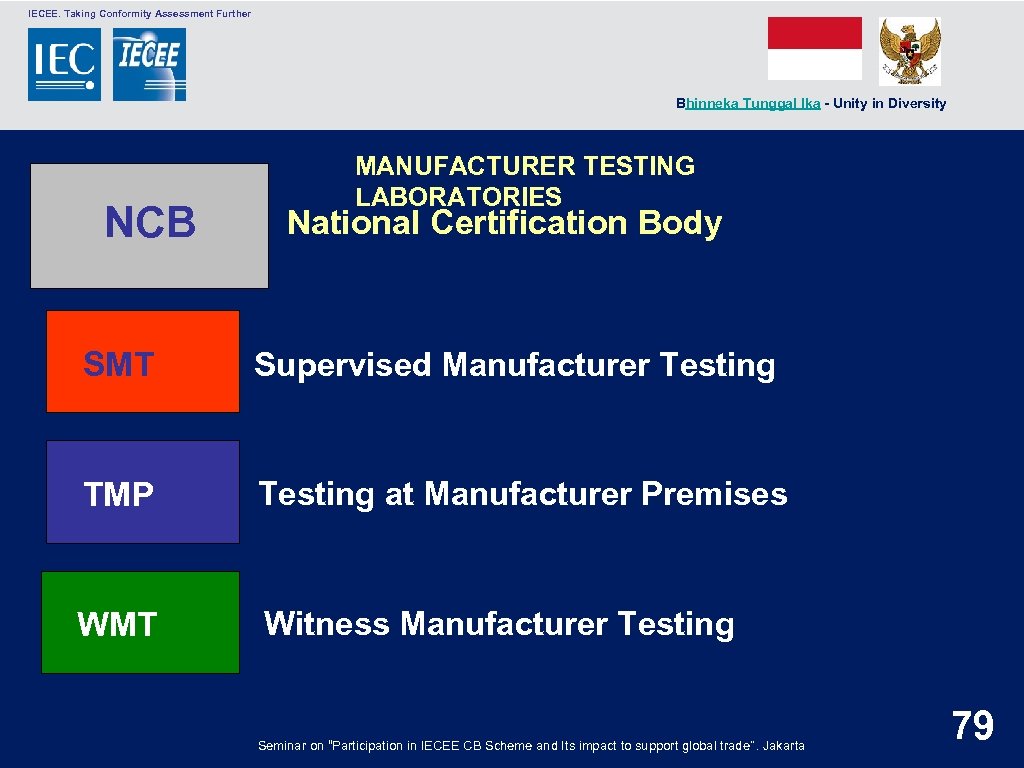 IECEE. Taking Conformity Assessment Further

IEC IECEE

Bhinneka Tunggal Ika - Unity in Diversity

MANUFACTURER TESTING LABORATORIES

NCB

National Certification Body

SMT

Supervised Manufacturer Testing

TMP

Testing at Manufacturer Premises

WMT

Witness Manufacturer Testing

Seminar on "Participation in IECEE CB Scheme and Its impact to support global trade". Jakarta

79